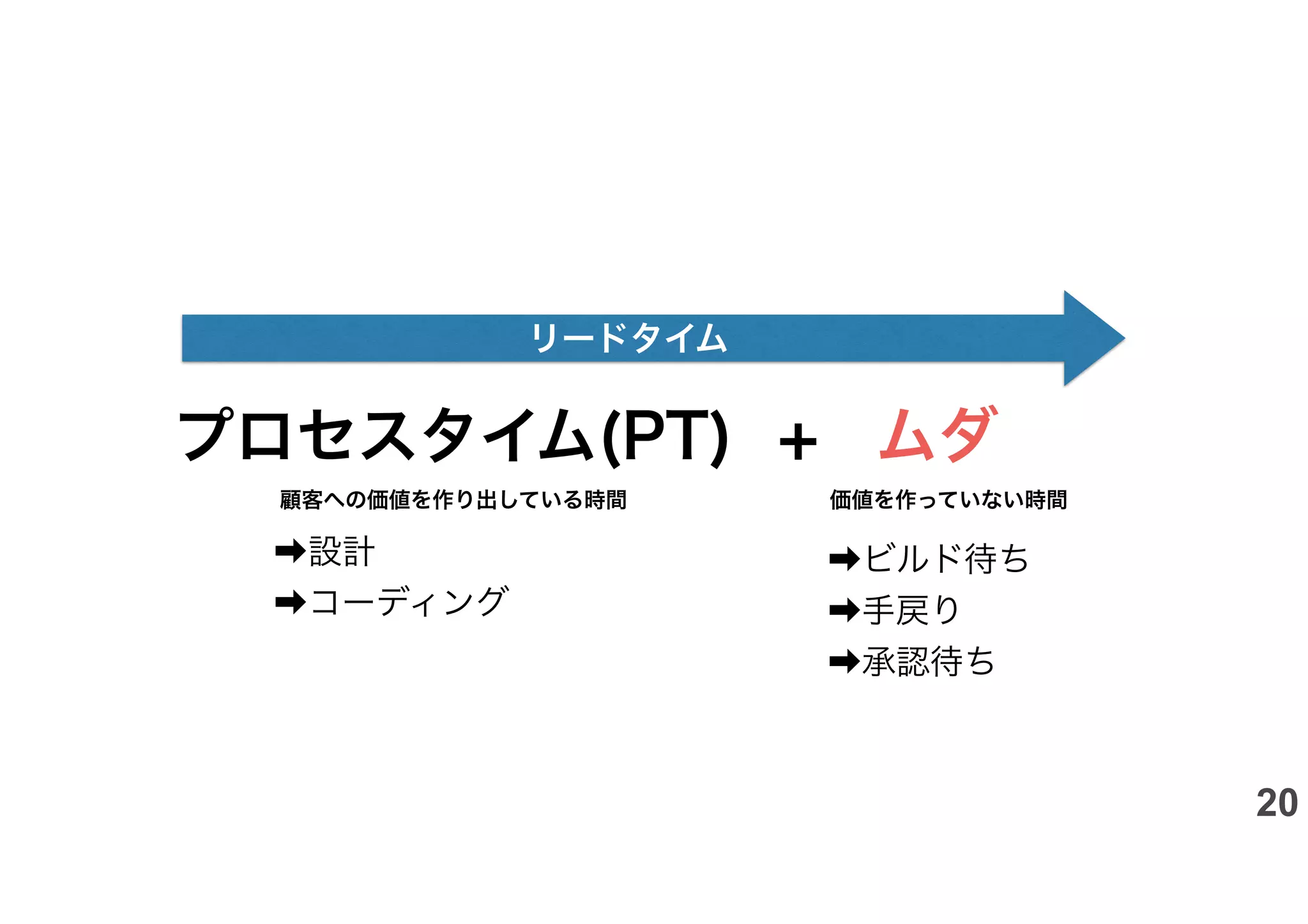 リードタイム

プロセスタイム(PT) ＋ ムダ

顧客への価値を作り出している時間

➡設計
➡コーディング

価値を作っていない時間

➡ビルド待ち
➡手戻り
➡承認待ち

20